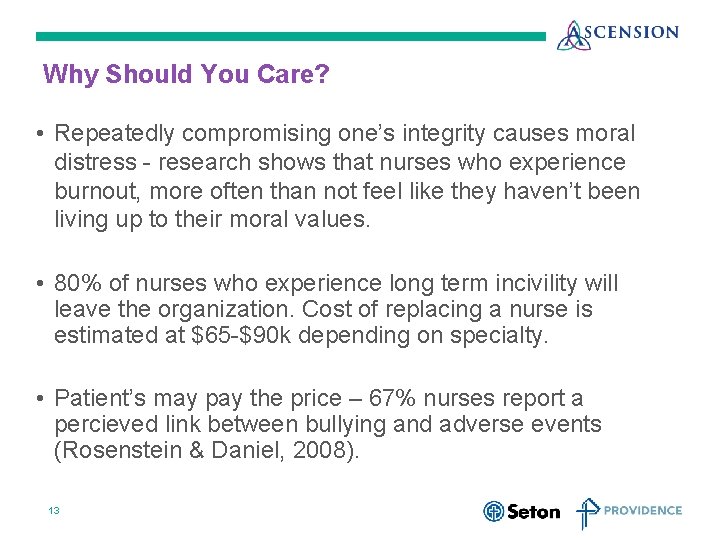 ASCENSION

Why Should You Care?

• Repeatedly compromising one's integrity causes moral distress - research shows that nurses who experience burnout, more often than not feel like they haven't been living up to their moral values.

• 80% of nurses who experience long term incivility will leave the organization. Cost of replacing a nurse is estimated at \$65-\$90k depending on specialty.

• Patient's may pay the price – 67% nurses report a percieved link between bullying and adverse events (Rosenstein & Daniel, 2008).

13

Seton

PROVIDENCE